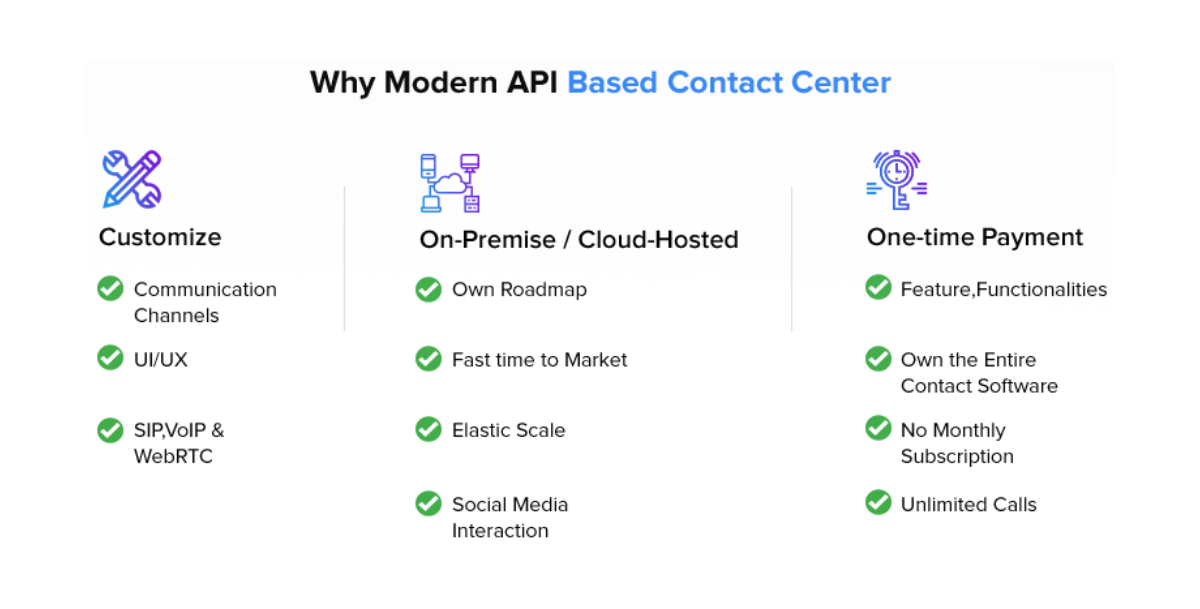 Why Modern API Based Contact Center

Customize

Communication Channels

UI/UX

SIP,VoIP & WebRTC

On-Premise / Cloud-Hosted

Own Roadmap

Fast time to Market

Elastic Scale

Social Media Interaction

One-time Payment

Feature,Functionalities

Own the Entire Contact Software

No Monthly Subscription

Unlimited Calls